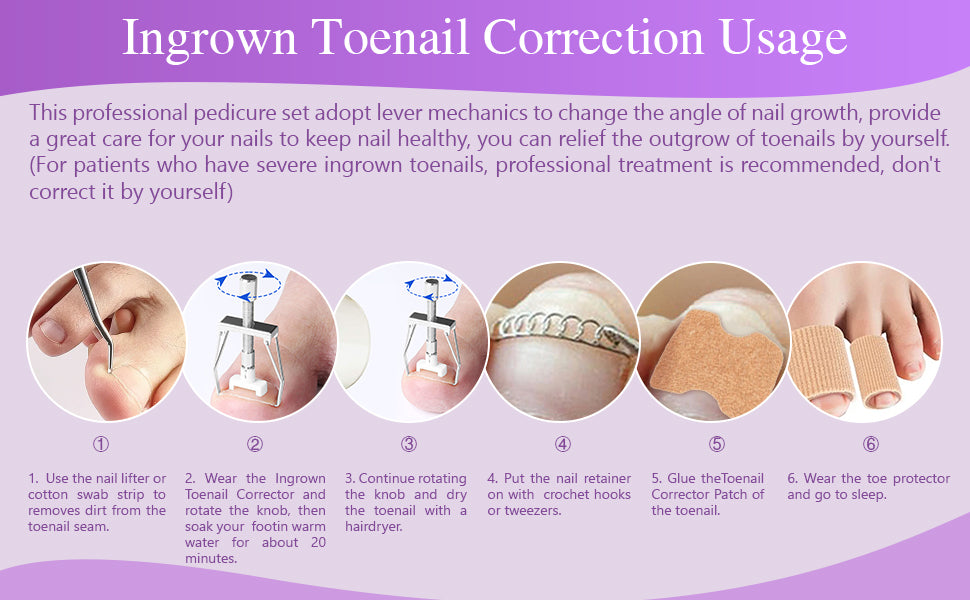 Ingrown Toenail Correction Usage

This professional pedicure set adopt lever mechanics to change the angle of nail growth, provide a great care for your nails to keep nail healthy, you can relief the outgrow of toenails by yourself. (For patients who have severe ingrown toenails, professional treatment is recommended, don't correct it by yourself)

①

1. Use the nail lifter or cotton swab strip to removes dirt from the toenail seam.

②

2. Wear the Ingrown Toenail Corrector and rotate the knob, then soak your footin warm water for about 20 minutes.

③

3. Continue rotating the knob and dry the toenail with a hairdryer.

④

4. Put the nail retainer on with crochet hooks or tweezers.

⑤

5. Glue theToenail Corrector Patch of the toenail.

⑥

6. Wear the toe protector and go to sleep.